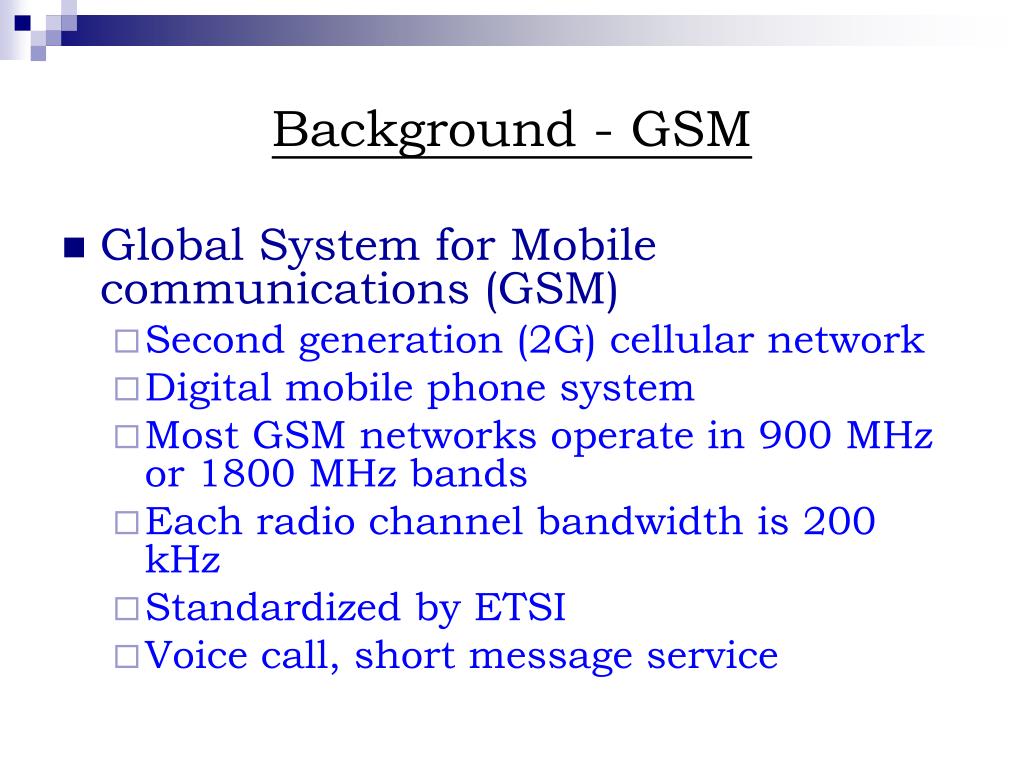 Background - GSM

- Global System for Mobile communications (GSM)
  - Second generation (2G) cellular network
  - Digital mobile phone system
  - Most GSM networks operate in 900 MHz or 1800 MHz bands
  - Each radio channel bandwidth is 200 kHz
  - Standardized by ETSI
  - Voice call, short message service